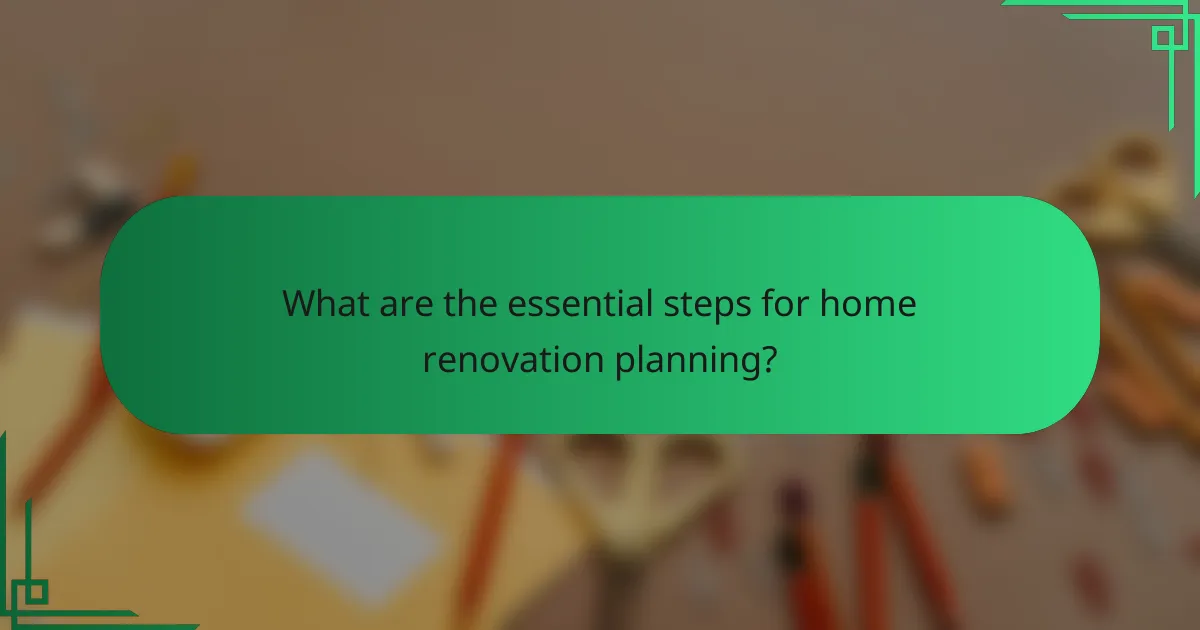 What are the essential steps for home renovation planning?